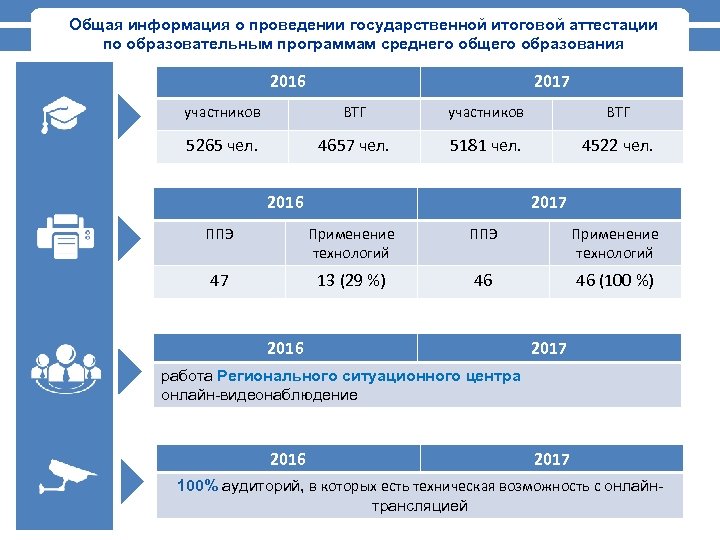 Общая информация о проведении государственной итоговой аттестации по образовательным программам среднего общего образования

| 2016 | | 2017 | |
|---|---|---|---|
| участников | ВТГ | участников | ВТГ |
| 5265 чел. | 4657 чел. | 5181 чел. | 4522 чел. |

| 2016 | | 2017 | |
|---|---|---|---|
| ППЭ | Применение технологий | ППЭ | Применение технологий |
| 47 | 13 (29 %) | 46 | 46 (100 %) |

| 2016 | 2017 |
|---|---|
| работа Регионального ситуационного центра онлайн-видеонаблюдение | |

| 2016 | 2017 |
|---|---|
| 100% аудиторий, в которых есть техническая возможность с онлайн-трансляцией | |